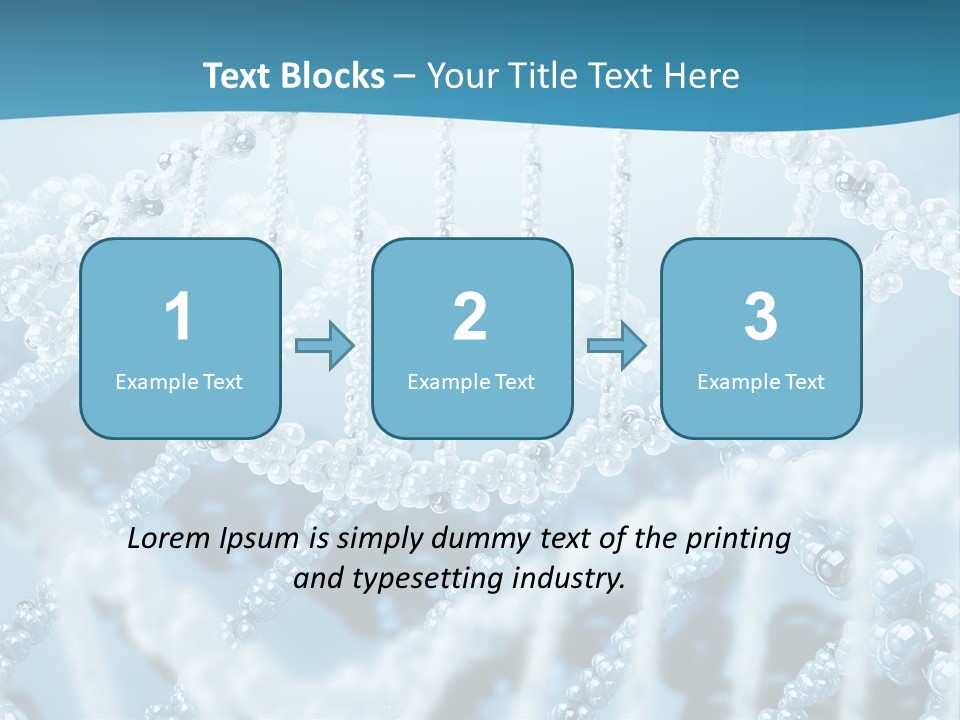 Text Blocks – Your Title Text Here

1
Example Text

2
Example Text

3
Example Text

Lorem Ipsum is simply dummy text of the printing and typesetting industry.